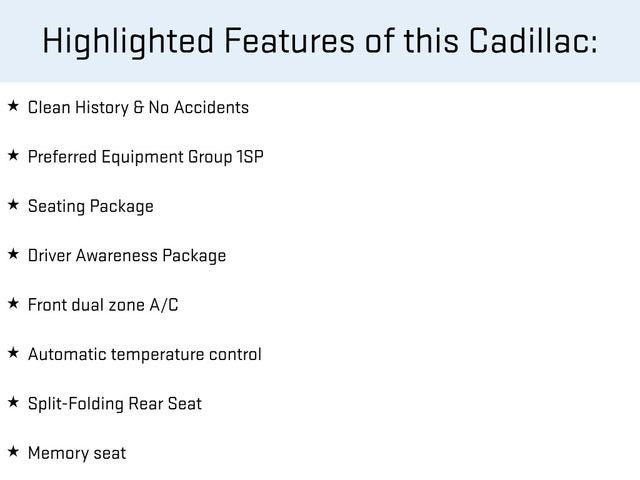 Highlighted Features of this Cadillac:

★ Clean History & No Accidents

★ Preferred Equipment Group 1SP

★ Seating Package

★ Driver Awareness Package

★ Front dual zone A/C

★ Automatic temperature control

★ Split-Folding Rear Seat

★ Memory seat